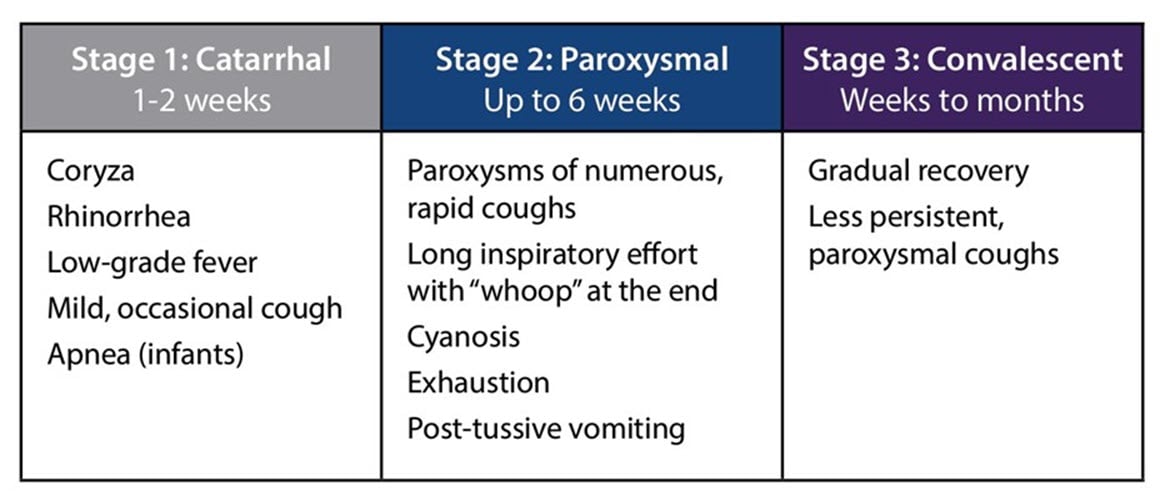 | Stage 1: Catarrhal 1-2 weeks | Stage 2: Paroxysmal Up to 6 weeks | Stage 3: Convalescent Weeks to months |
|---|---|---|
| Coryza<br>Rhinorrhea<br>Low-grade fever<br>Mild, occasional cough<br>Apnea (infants) | Paroxysms of numerous, rapid coughs<br>Long inspiratory effort with "whoop" at the end<br>Cyanosis<br>Exhaustion<br>Post-tussive vomiting | Gradual recovery<br>Less persistent, paroxysmal coughs |